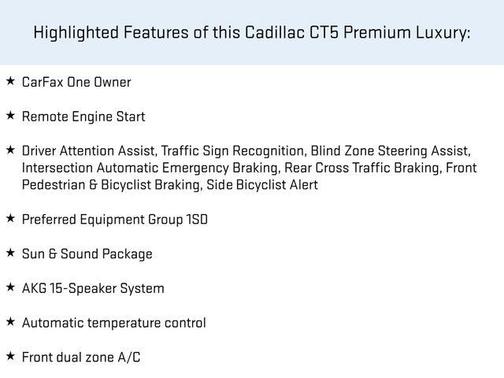 Highlighted Features of this Cadillac CT5 Premium Luxury:

★ CarFax One Owner

★ Remote Engine Start

★ Driver Attention Assist, Traffic Sign Recognition, Blind Zone Steering Assist, Intersection Automatic Emergency Braking, Rear Cross Traffic Braking, Front Pedestrian & Bicyclist Braking, Side Bicyclist Alert

★ Preferred Equipment Group 1SD

★ Sun & Sound Package

★ AKG 15-Speaker System

★ Automatic temperature control

★ Front dual zone A/C